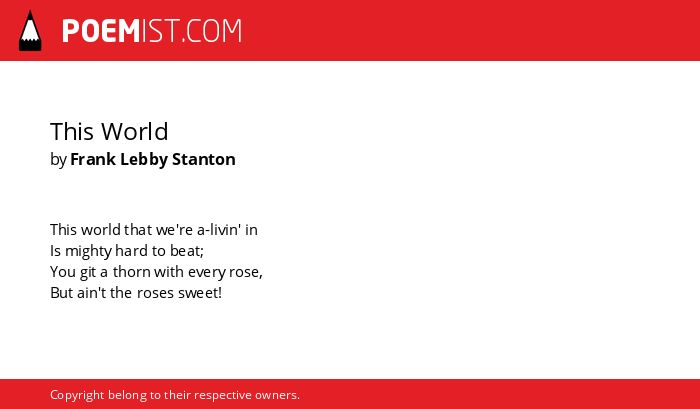 POEMIST.COM

This World
by Frank Lebby Stanton

This world that we're a-livin' in
Is mighty hard to beat;
You git a thorn with every rose,
But ain't the roses sweet!

Copyright belong to their respective owners.